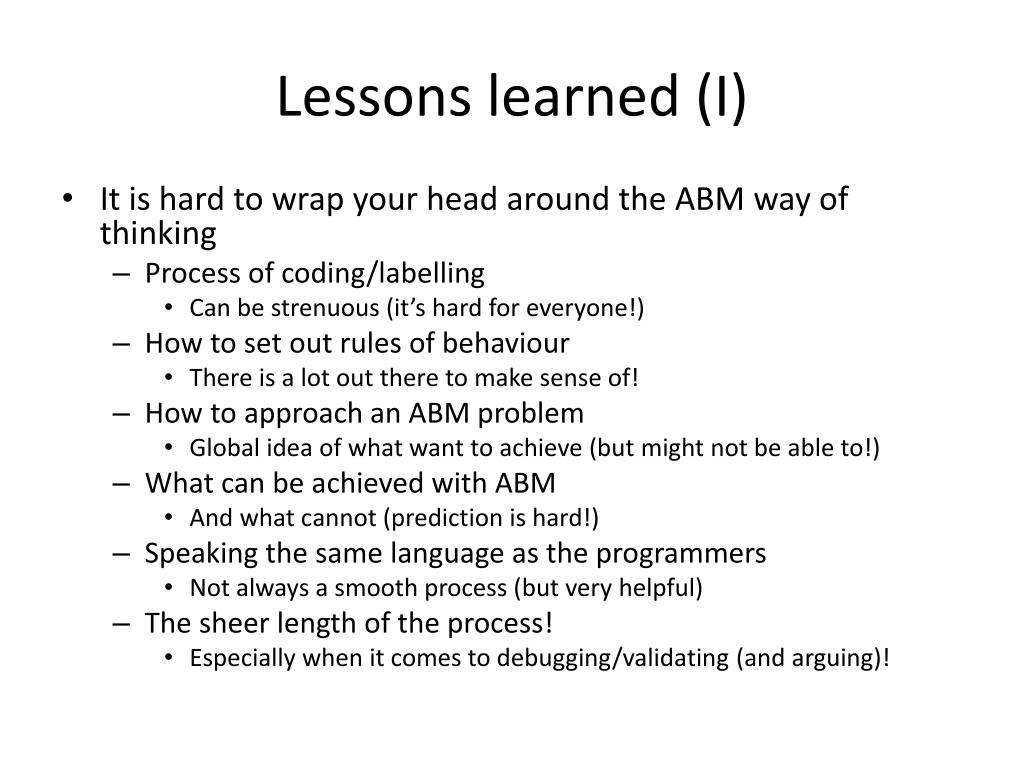 Lessons learned (I)

• It is hard to wrap your head around the ABM way of thinking
– Process of coding/labelling
• Can be strenuous (it's hard for everyone!)
– How to set out rules of behaviour
• There is a lot out there to make sense of!
– How to approach an ABM problem
• Global idea of what want to achieve (but might not be able to!)
– What can be achieved with ABM
• And what cannot (prediction is hard!)
– Speaking the same language as the programmers
• Not always a smooth process (but very helpful)
– The sheer length of the process!
• Especially when it comes to debugging/validating (and arguing)!